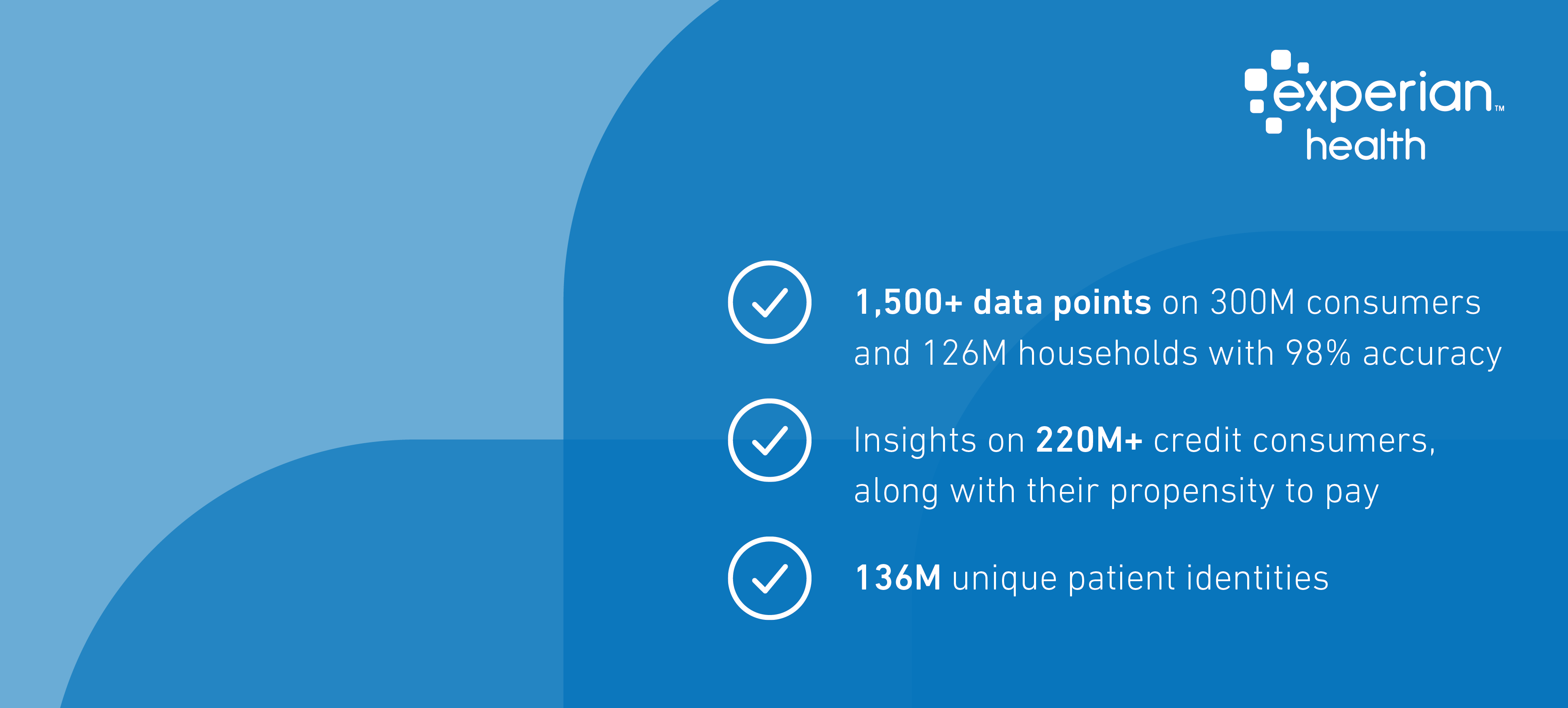 experian™
health

1,500+ data points on 300M consumers and 126M households with 98% accuracy

Insights on 220M+ credit consumers, along with their propensity to pay

136M unique patient identities